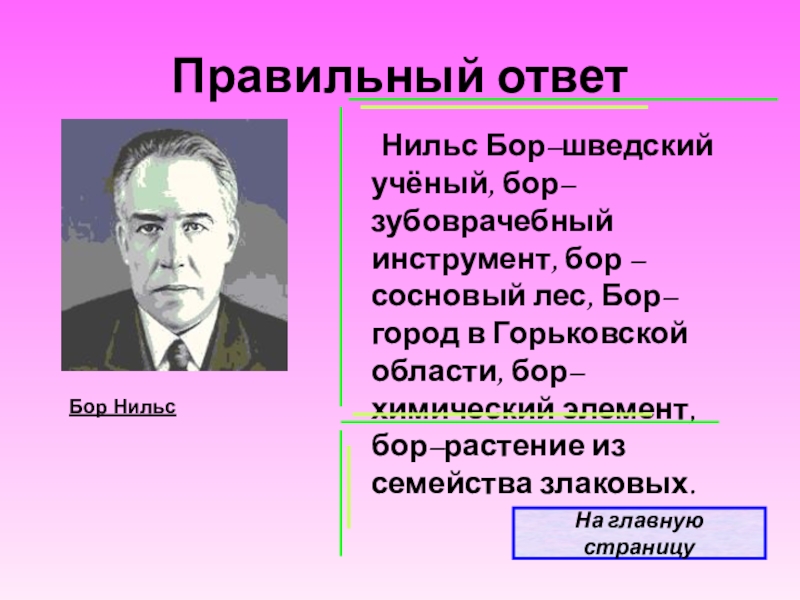 Правильный ответ

Бор Нильс

Нильс Бор–шведский учёный, бор–зубоврачебный инструмент, бор – сосновый лес, Бор–город в Горьковской области, бор–химический элемент, бор–растение из семейства злаковых.

На главную страницу